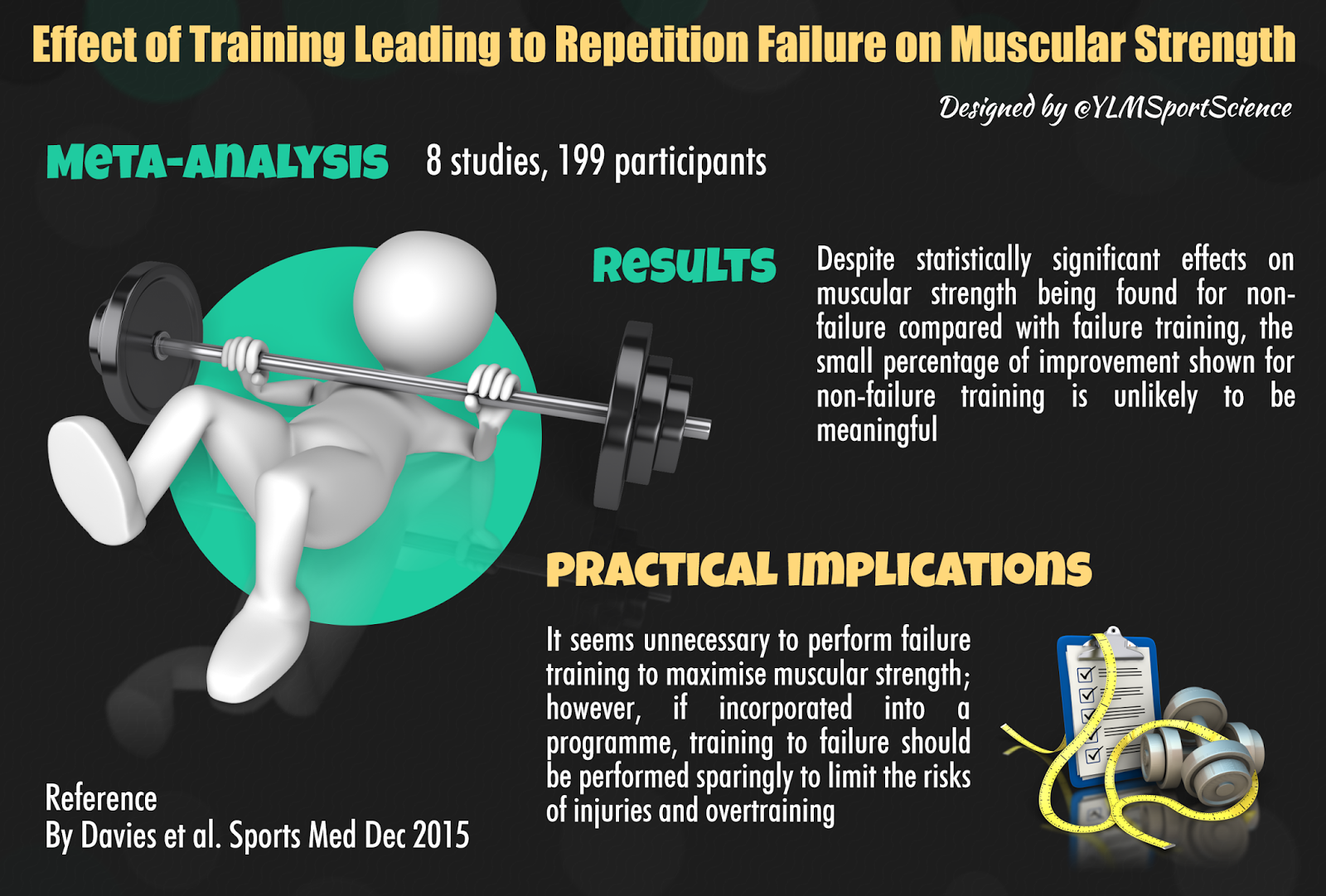 Effect of Training Leading to Repetition Failure on Muscular Strength

Designed by @YLMSportScience

META-ANALYSIS 8 studies, 199 participants

RESULTS

Despite statistically significant effects on muscular strength being found for non-failure compared with failure training, the small percentage of improvement shown for non-failure training is unlikely to be meaningful

PRACTICAL IMPLICATIONS

It seems unnecessary to perform failure training to maximise muscular strength; however, if incorporated into a programme, training to failure should be performed sparingly to limit the risks of injuries and overtraining

Reference
By Davies et al. Sports Med Dec 2015